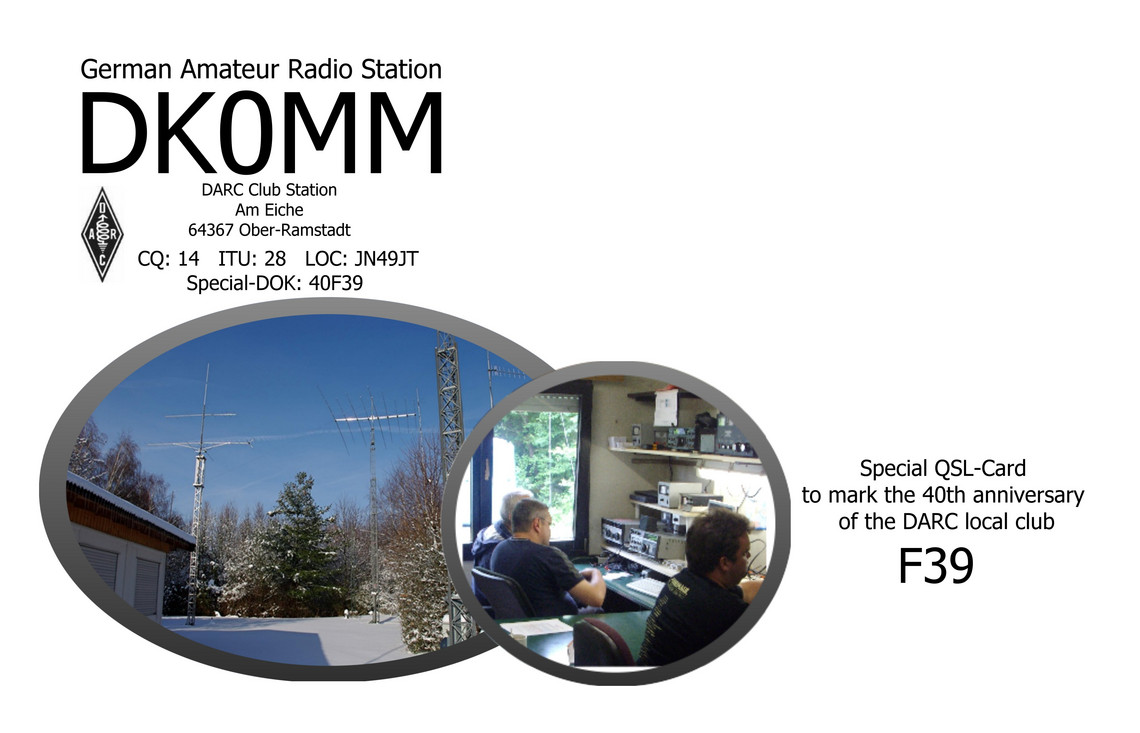 German Amateur Radio Station

DK0MM

DARC
DARC Club Station
Am Eiche
64367 Ober-Ramstadt
CQ: 14 ITU: 28 LOC: JN49JT
Special-DOK: 40F39

Special QSL-Card
to mark the 40th anniversary
of the DARC local club
F39